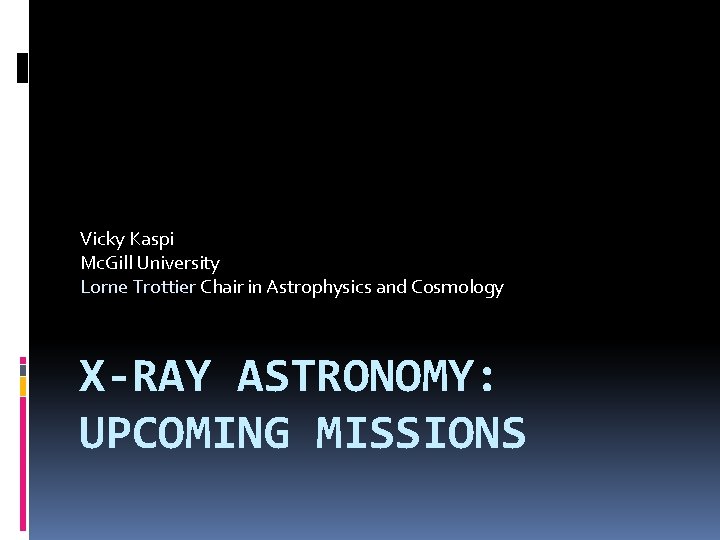 Vicky Kaspi
McGill University
Lorne Trottier Chair in Astrophysics and Cosmology

X-RAY ASTRONOMY: UPCOMING MISSIONS